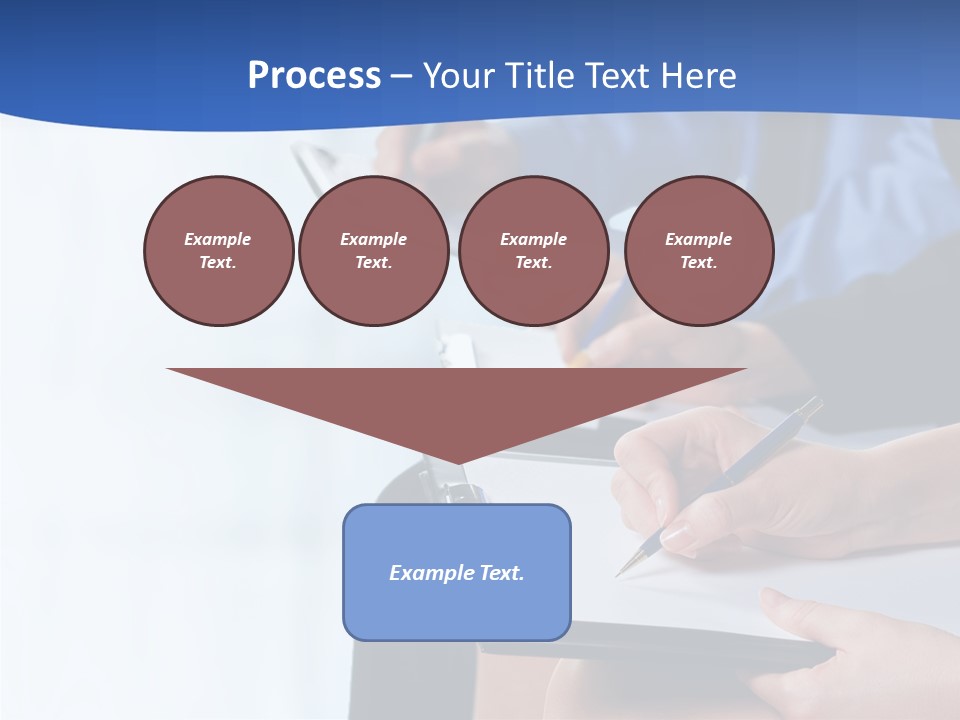 Process – Your Title Text Here

Example Text.

Example Text.

Example Text.

Example Text.

Example Text.